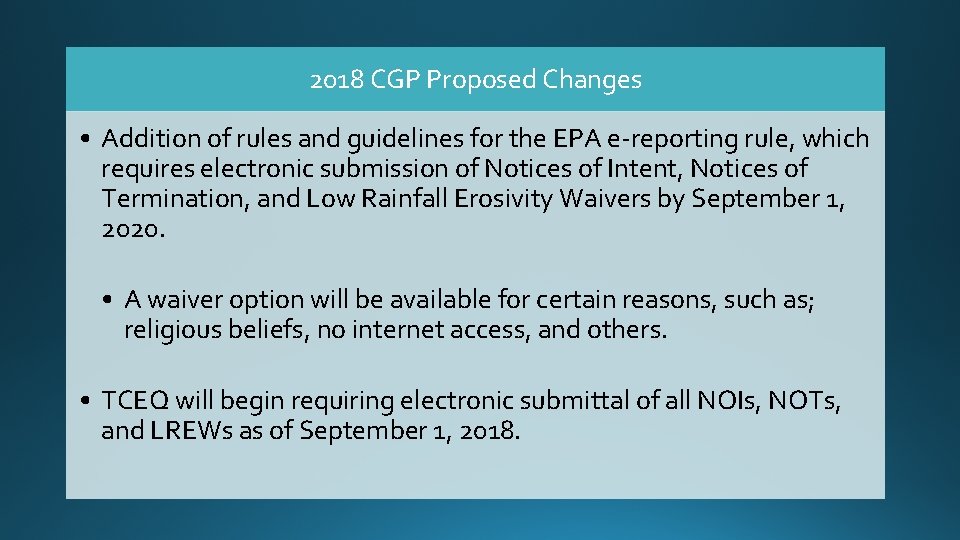 2018 CGP Proposed Changes

• Addition of rules and guidelines for the EPA e-reporting rule, which requires electronic submission of Notices of Intent, Notices of Termination, and Low Rainfall Erosivity Waivers by September 1, 2020.

• A waiver option will be available for certain reasons, such as; religious beliefs, no internet access, and others.

• TCEQ will begin requiring electronic submittal of all NOIs, NOTs, and LREWs as of September 1, 2018.